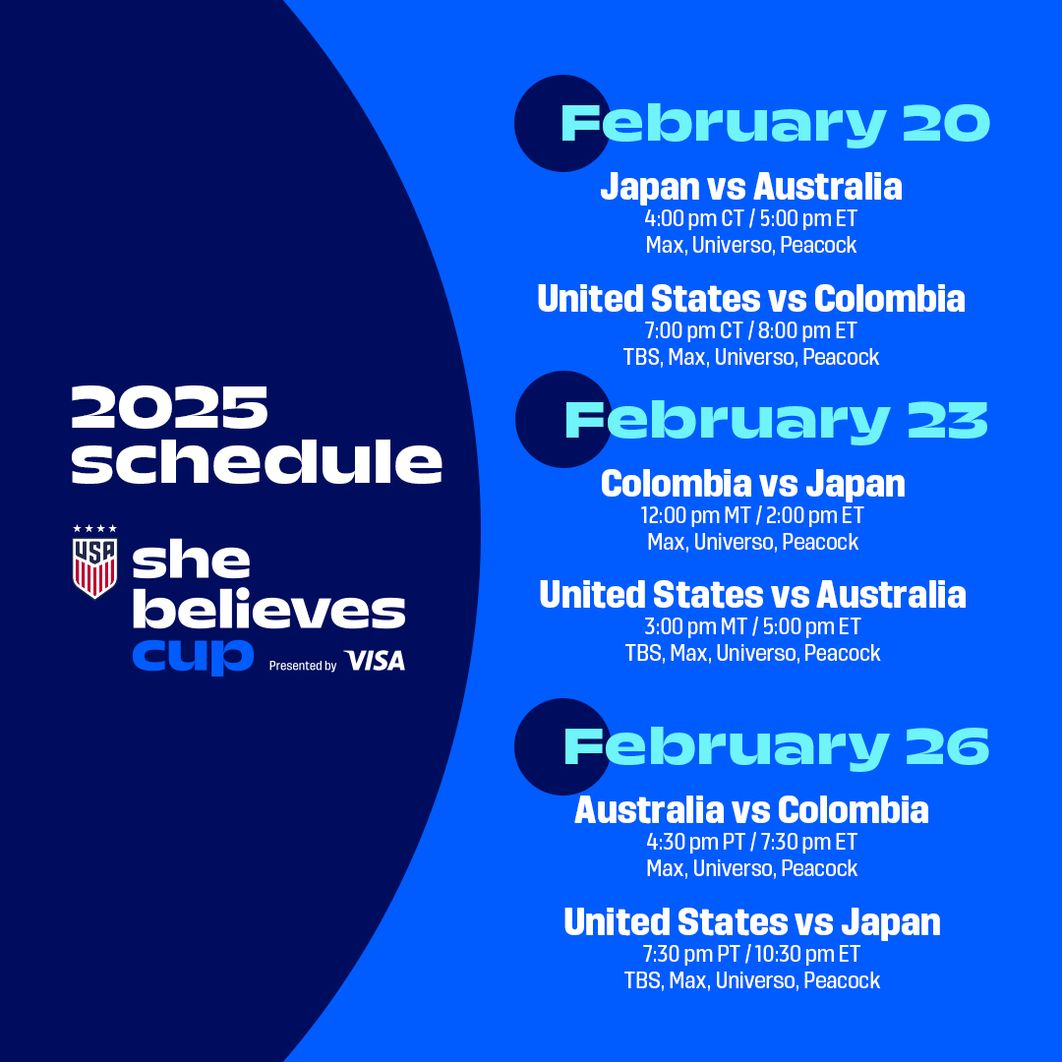 2025 schedule

USA

she believes cup

Presented by VISA

February 20

Japan vs Australia
4:00 pm CT / 5:00 pm ET
Max, Universo, Peacock

United States vs Colombia
7:00 pm CT / 8:00 pm ET
TBS, Max, Universo, Peacock

February 23

Colombia vs Japan
12:00 pm MT / 2:00 pm ET
Max, Universo, Peacock

United States vs Australia
3:00 pm MT / 5:00 pm ET
TBS, Max, Universo, Peacock

February 26

Australia vs Colombia
4:30 pm PT / 7:30 pm ET
Max, Universo, Peacock

United States vs Japan
7:30 pm PT / 10:30 pm ET
TBS, Max, Universo, Peacock